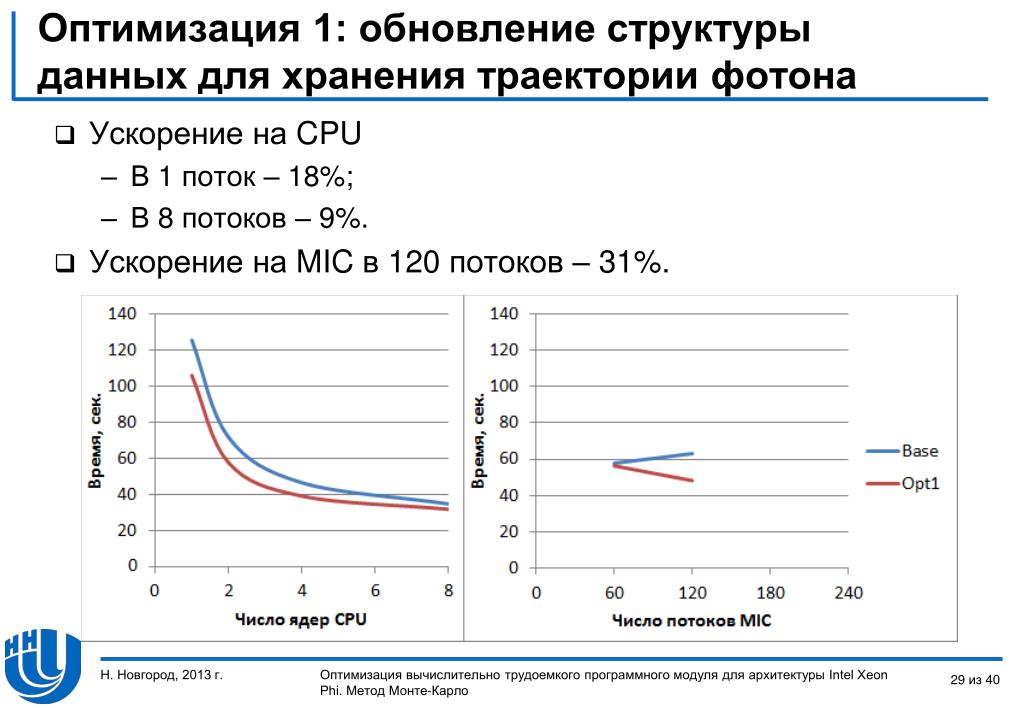 Оптимизация 1: обновление структуры данных для хранения траектории фотона

❑ Ускорение на CPU
– В 1 поток – 18%;
– В 8 потоков – 9%.

❑ Ускорение на MIC в 120 потоков – 31%.

140
120
100
80
60
40
20
0
Время, сек.
0 2 4 6 8
Число ядер CPU

140
120
100
80
60
40
20
0
Время, сек.
0 60 120 180 240
Число потоков MIC

Base
Opt1

Н. Новгород, 2013 г.

Оптимизация вычислительно трудоемкого программного модуля для архитектуры Intel Xeon Phi. Метод Монте-Карло

29 из 40